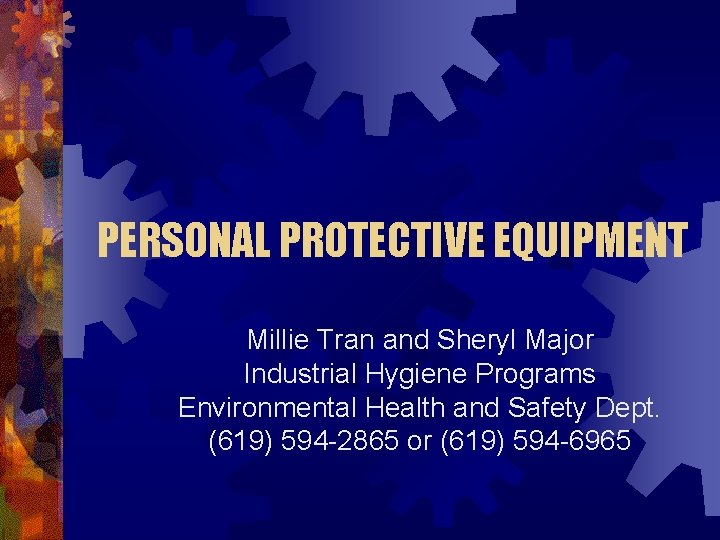 PERSONAL PROTECTIVE EQUIPMENT

Millie Tran and Sheryl Major
Industrial Hygiene Programs
Environmental Health and Safety Dept.
(619) 594-2865 or (619) 594-6965